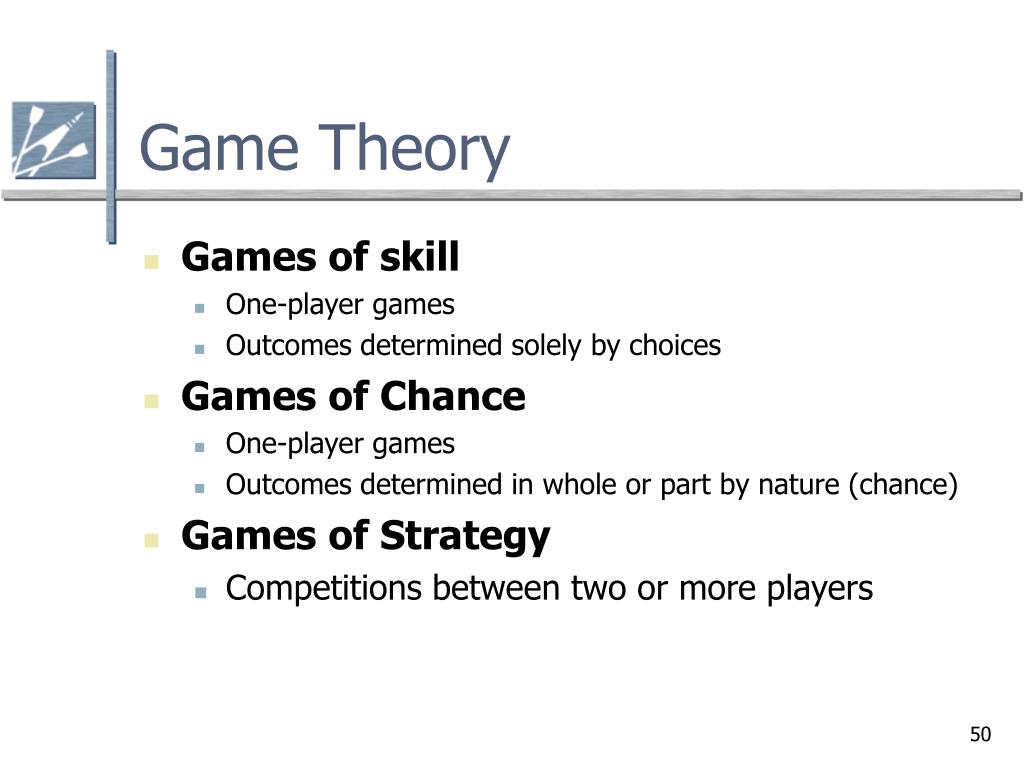 Game Theory

Games of skill
One-player games
Outcomes determined solely by choices

Games of Chance
One-player games
Outcomes determined in whole or part by nature (chance)

Games of Strategy
Competitions between two or more players

50